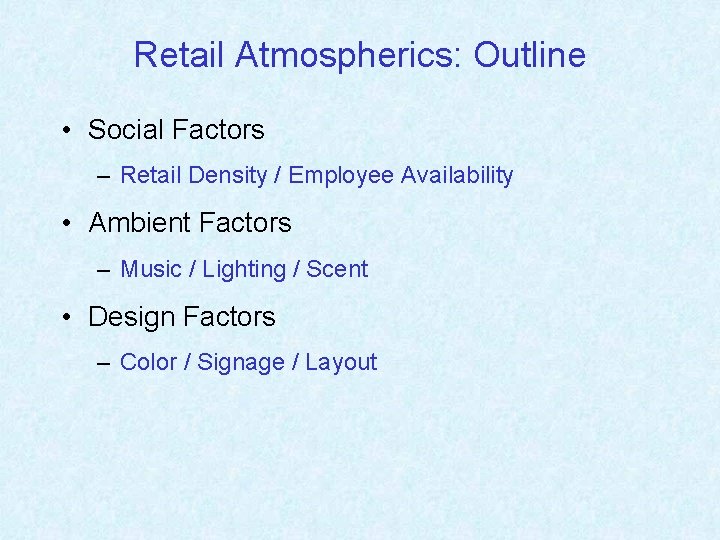 Retail Atmospherics: Outline

• Social Factors

– Retail Density / Employee Availability

• Ambient Factors

– Music / Lighting / Scent

• Design Factors

– Color / Signage / Layout